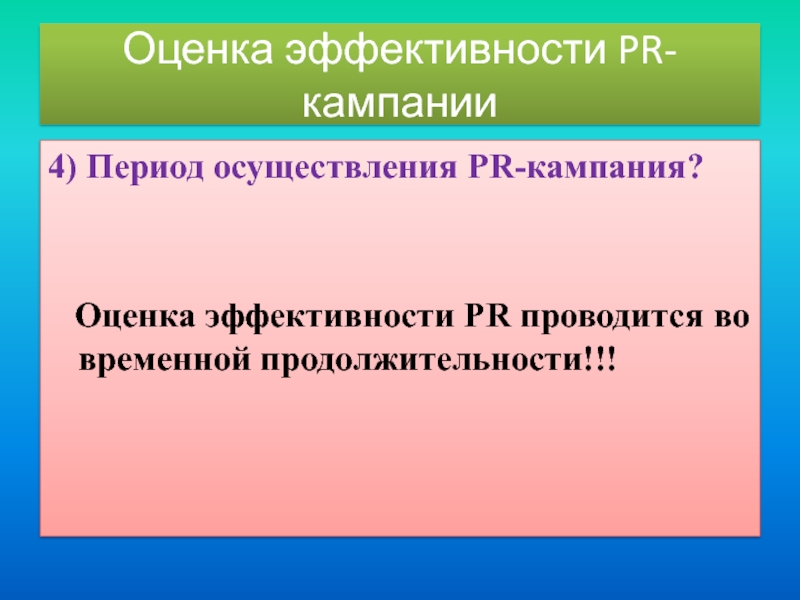 Оценка эффективности PR-кампании

4) Период осуществления PR-кампания?

Оценка эффективности PR проводится во временной продолжительности!!!